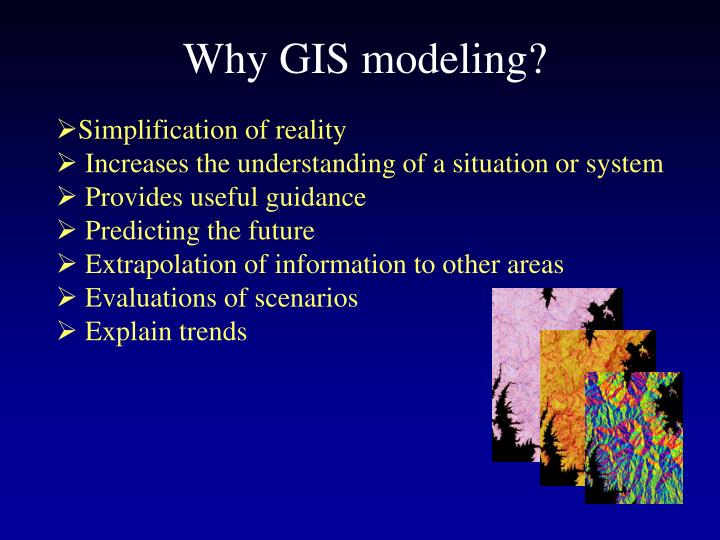 Why GIS modeling?

➢Simplification of reality
➢ Increases the understanding of a situation or system
➢ Provides useful guidance
➢ Predicting the future
➢ Extrapolation of information to other areas
➢ Evaluations of scenarios
➢ Explain trends